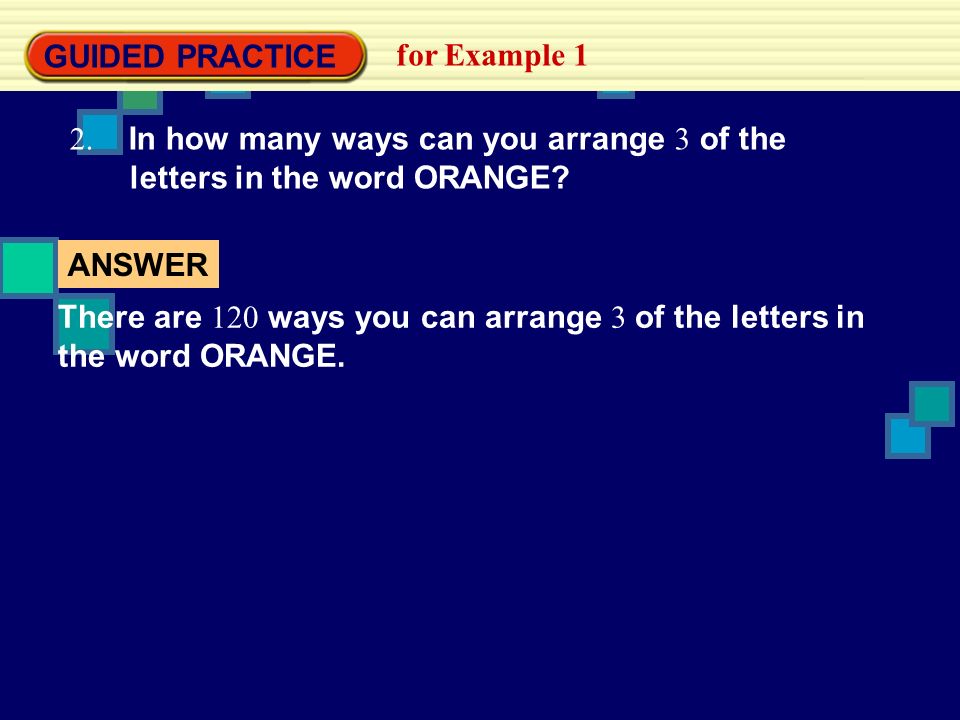 GUIDED PRACTICE for Example 1

2. In how many ways can you arrange 3 of the letters in the word ORANGE?

ANSWER

There are 120 ways you can arrange 3 of the letters in the word ORANGE.